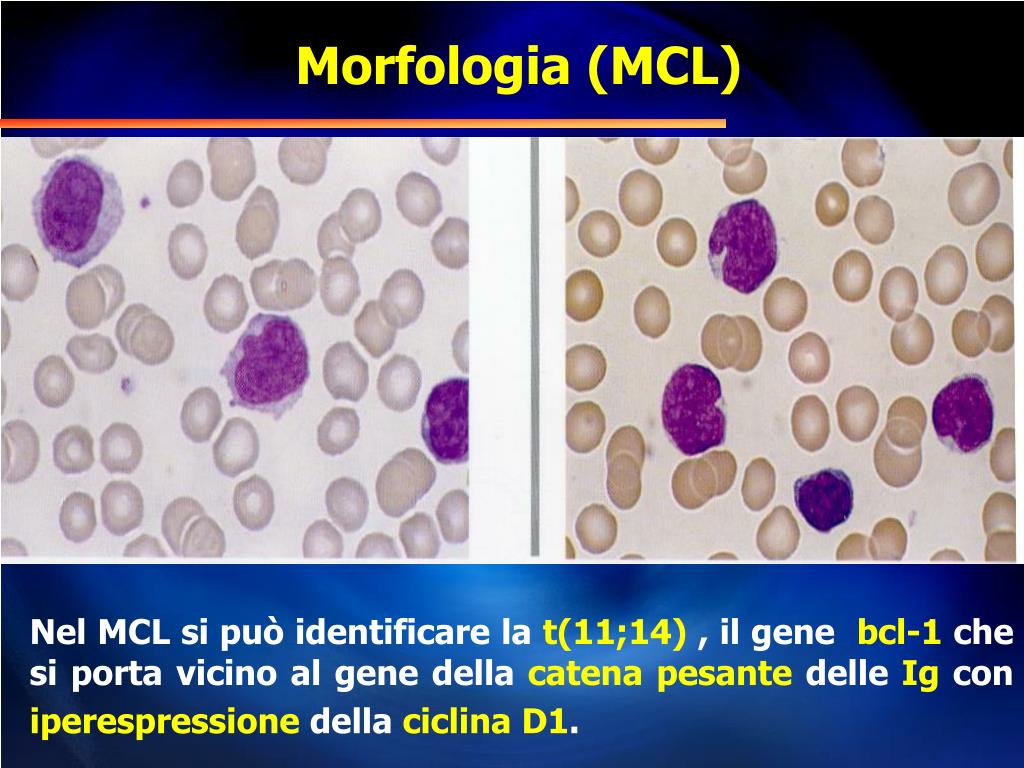 Morfologia (MCL)

Nel MCL si può identificare la t(11;14) , il gene bcl-1 che si porta vicino al gene della catena pesante delle Ig con iperespressione della ciclina D1.